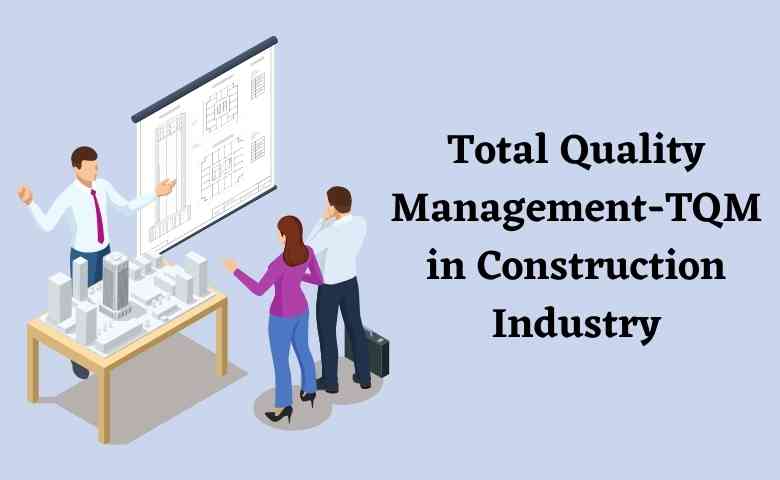 Total Quality Management-TQM in Construction Industry